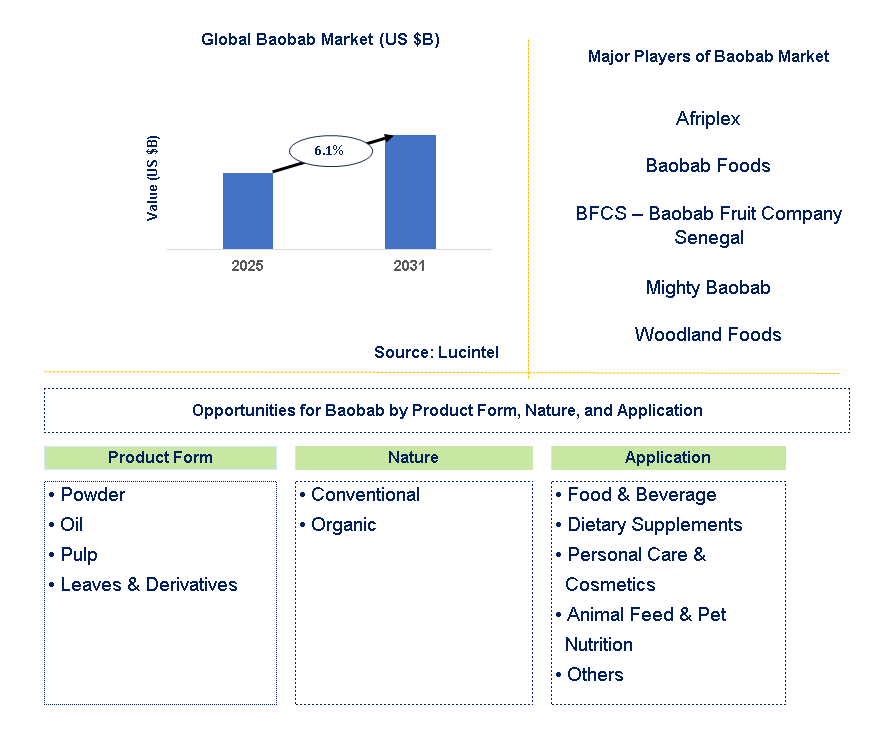 Global Baobab Market (US $B)

Value (US $B)

6.1%

2025

2031

Source: Lucintel

Major Players of Baobab Market

Afriplex

Baobab Foods

BFCS – Baobab Fruit Company Senegal

Mighty Baobab

Woodland Foods

Opportunities for Baobab by Product Form, Nature, and Application

Product Form

• Powder
• Oil
• Pulp
• Leaves & Derivatives

Nature

• Conventional
• Organic

Application

• Food & Beverage
• Dietary Supplements
• Personal Care & Cosmetics
• Animal Feed & Pet Nutrition
• Others